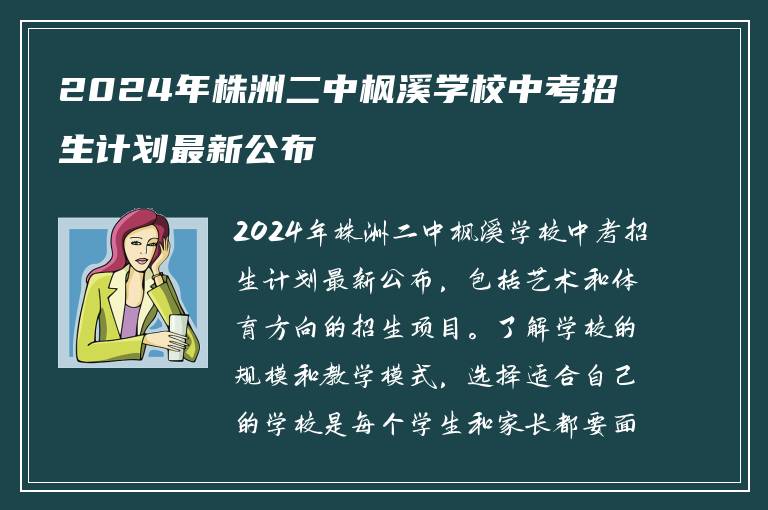 2024年株洲二中枫溪学校中考招生计划最新公布

2024年株洲二中枫溪学校中考招生计划最新公布，包括艺术和体育方向的招生项目。了解学校的规模和教学模式，选择适合自己的学校是每个学生和家长都要面